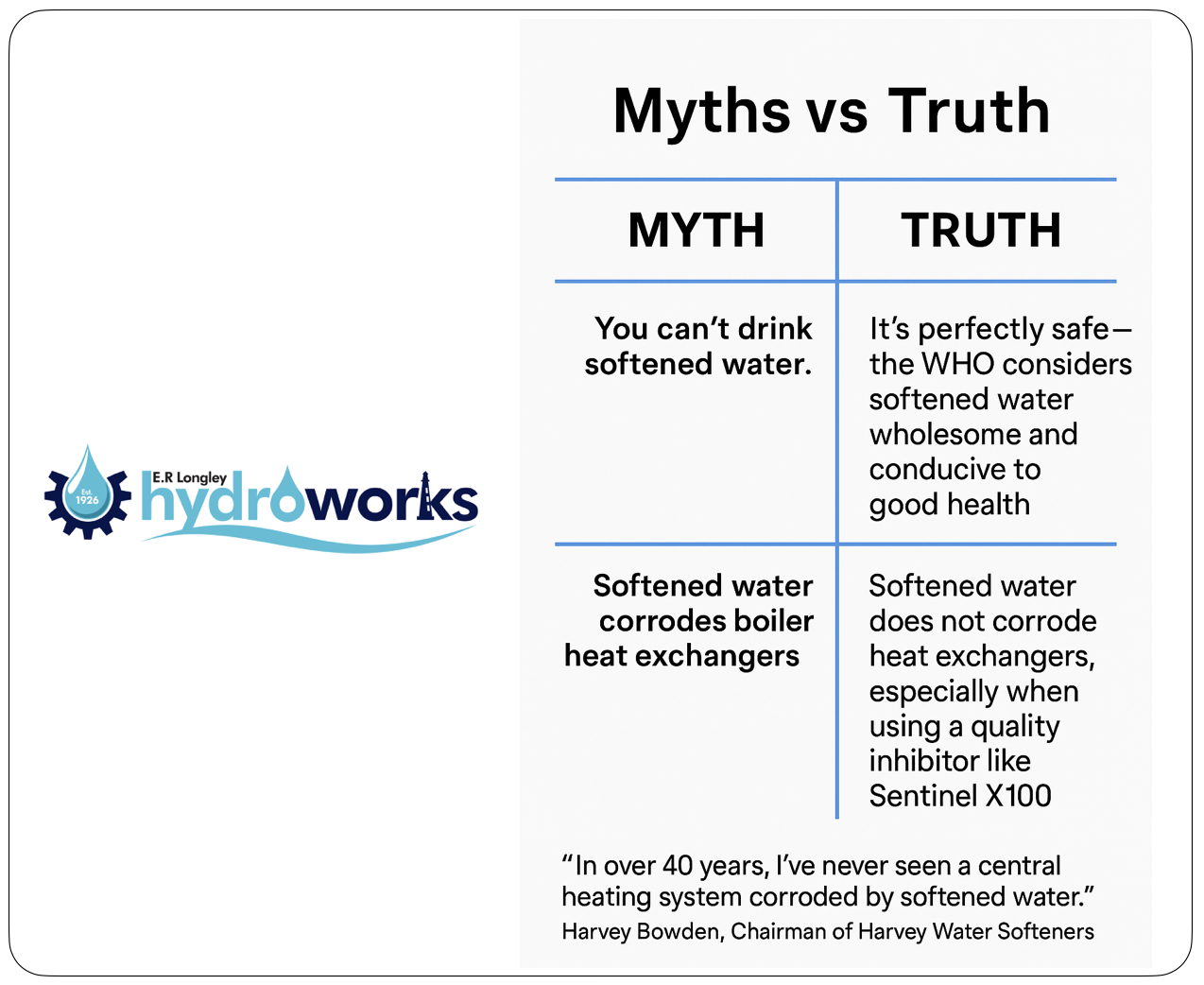 Est. 1926
E.R Longley
hydroworks

Myths vs Truth

| MYTH | TRUTH |
|---|---|
| You can't drink softened water. | It's perfectly safe— the WHO considers softened water wholesome and conducive to good health |
| Softened water corrodes boiler heat exchangers | Softened water does not corrode heat exchangers, especially when using a quality inhibitor like Sentinel X100 |

"In over 40 years, I've never seen a central heating system corroded by softened water."
Harvey Bowden, Chairman of Harvey Water Softeners